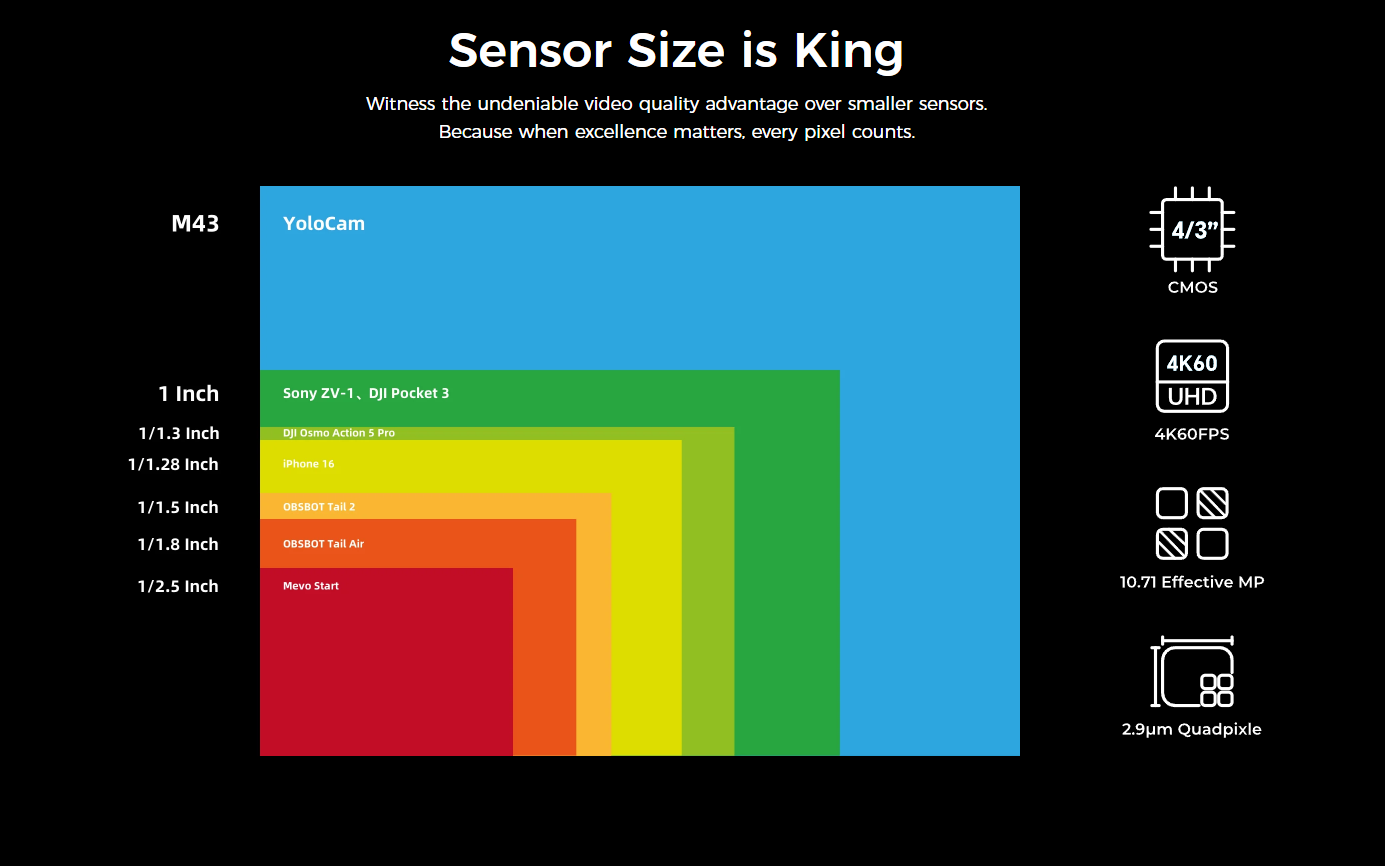 Sensor Size is King

Witness the undeniable video quality advantage over smaller sensors. Because when excellence matters, every pixel counts.

M43
YoloCam

1 Inch
Sony ZV-1、DJI Pocket 3

1/1.3 Inch
DJI Osmo Action 5 Pro

1/1.28 Inch
iPhone 16

1/1.5 Inch
OBSBOT Tail 2

1/1.8 Inch
OBSBOT Tail Air

1/2.5 Inch
Mevo Start

4/3"
CMOS

4K60
UHD
4K60FPS

10.71 Effective MP

2.9μm Quadpixle